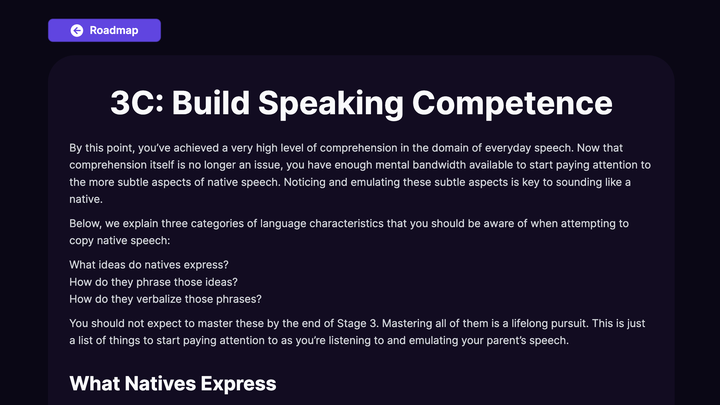 Roadmap

3C: Build Speaking Competence

By this point, you've achieved a very high level of comprehension in the domain of everyday speech. Now that comprehension itself is no longer an issue, you have enough mental bandwidth available to start paying attention to the more subtle aspects of native speech. Noticing and emulating these subtle aspects is key to sounding like a native.

Below, we explain three categories of language characteristics that you should be aware of when attempting to copy native speech:

What ideas do natives express?
How do they phrase those ideas?
How do they verbalize those phrases?

You should not expect to master these by the end of Stage 3. Mastering all of them is a lifelong pursuit. This is just a list of things to start paying attention to as you're listening to and emulating your parent's speech.

What Natives Express